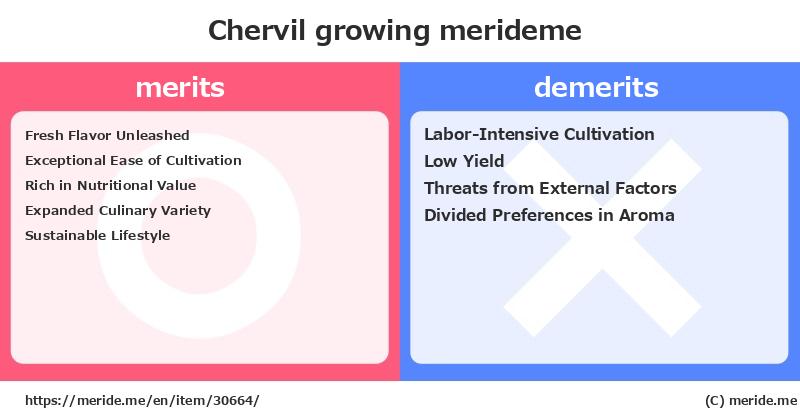 Chervil growing merideme

merits

Fresh Flavor Unleashed
Exceptional Ease of Cultivation
Rich in Nutritional Value
Expanded Culinary Variety
Sustainable Lifestyle

demerits

Labor-Intensive Cultivation
Low Yield
Threats from External Factors
Divided Preferences in Aroma

https://meride.me/en/item/30664/

(C) meride.me